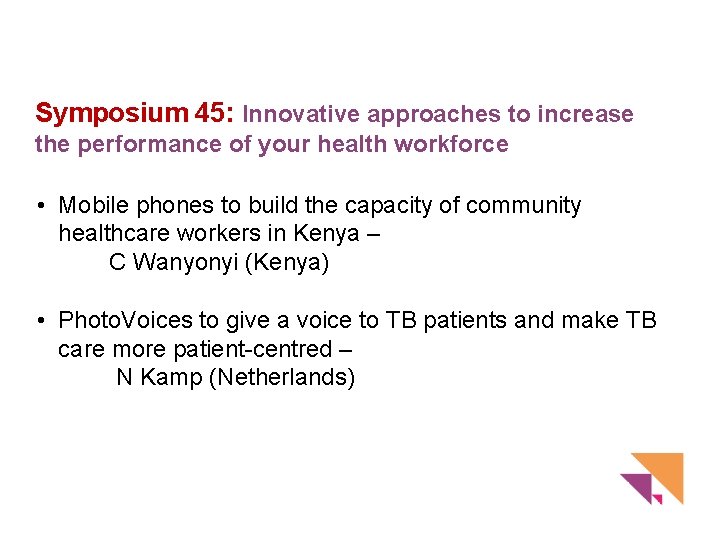 Symposium 45: Innovative approaches to increase the performance of your health workforce

• Mobile phones to build the capacity of community healthcare workers in Kenya –
C Wanyonyi (Kenya)

• PhotoVoices to give a voice to TB patients and make TB care more patient-centred –
N Kamp (Netherlands)